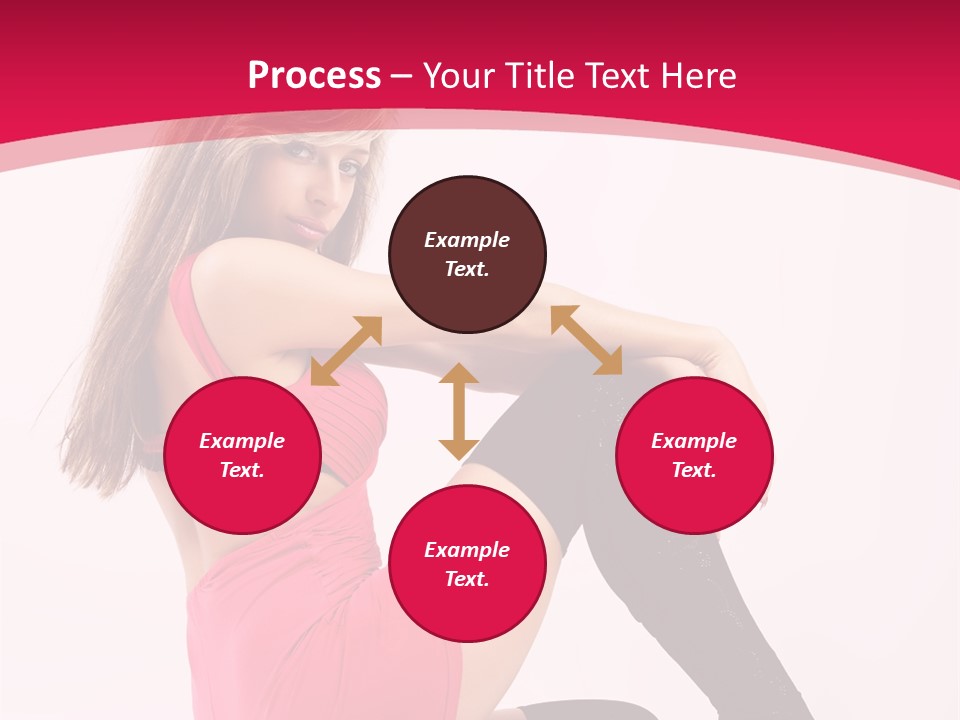 Process – Your Title Text Here

Example Text.

Example Text.

Example Text.

Example Text.